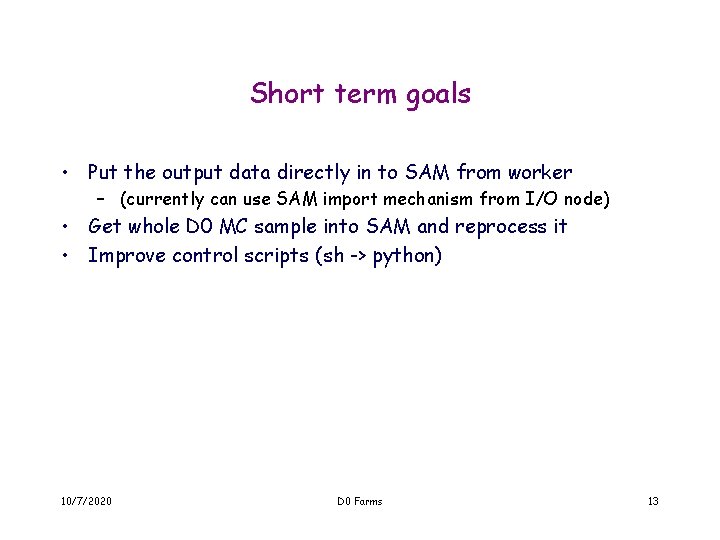 Short term goals

• Put the output data directly in to SAM from worker
  – (currently can use SAM import mechanism from I/O node)
• Get whole D0 MC sample into SAM and reprocess it
• Improve control scripts (sh -> python)

10/7/2020 D0 Farms 13